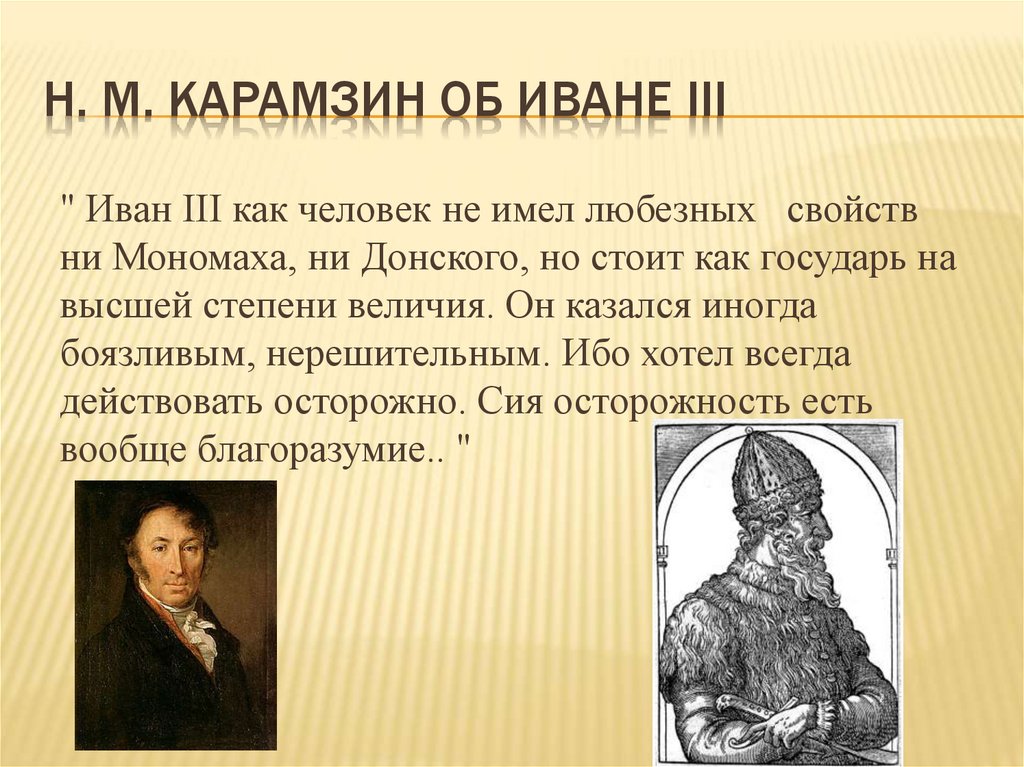 Н. М. КАРАМЗИН ОБ ИВАНЕ III

" Иван III как человек не имел любезных свойств ни Мономаха, ни Донского, но стоит как государь на высшей степени величия. Он казался иногда боязливым, нерешительным. Ибо хотел всегда действовать осторожно. Сия осторожность есть вообще благоразумие.. "